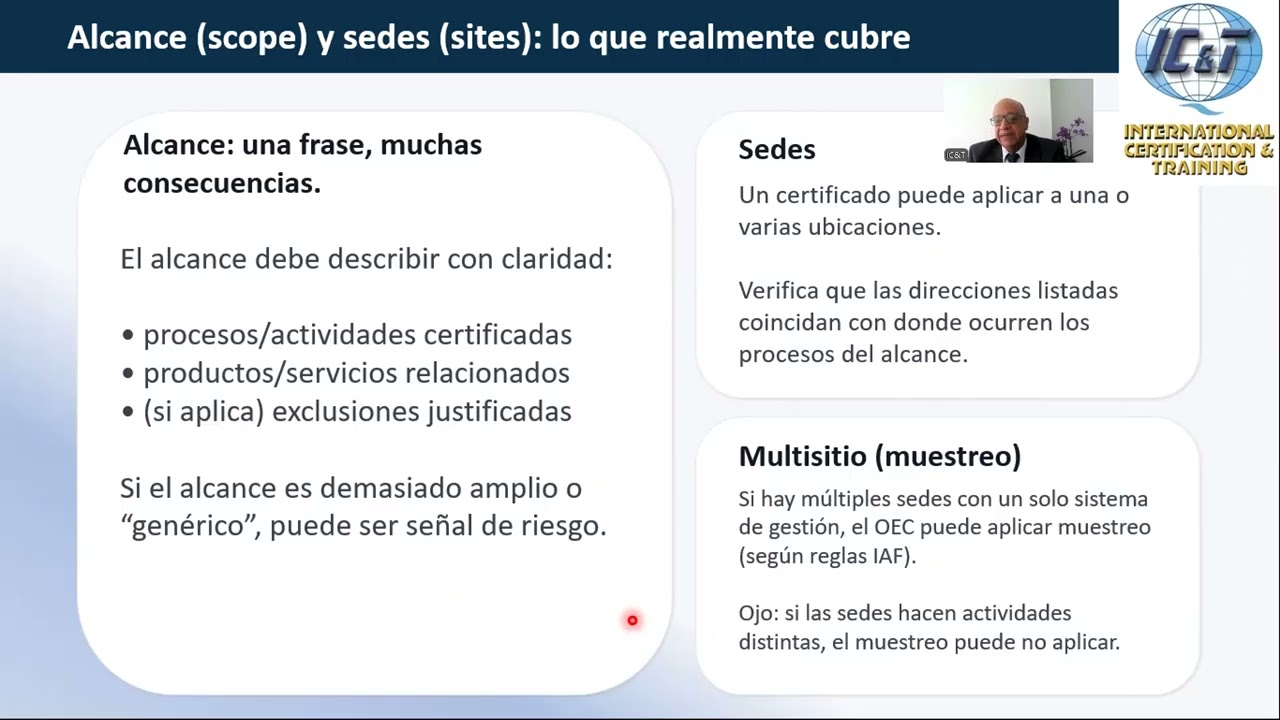 Alcance (scope) y sedes (sites): lo que realmente cubre

IC&T
INTERNATIONAL CERTIFICATION & TRAINING

IC&T

Alcance: una frase, muchas consecuencias.

El alcance debe describir con claridad:

• procesos/actividades certificadas
• productos/servicios relacionados
• (si aplica) exclusiones justificadas

Si el alcance es demasiado amplio o "genérico", puede ser señal de riesgo.

Sedes

Un certificado puede aplicar a una o varias ubicaciones.

Verifica que las direcciones listadas coincidan con donde ocurren los procesos del alcance.

Multisitio (muestreo)

Si hay múltiples sedes con un solo sistema de gestión, el OEC puede aplicar muestreo (según reglas IAF).

Ojo: si las sedes hacen actividades distintas, el muestreo puede no aplicar.